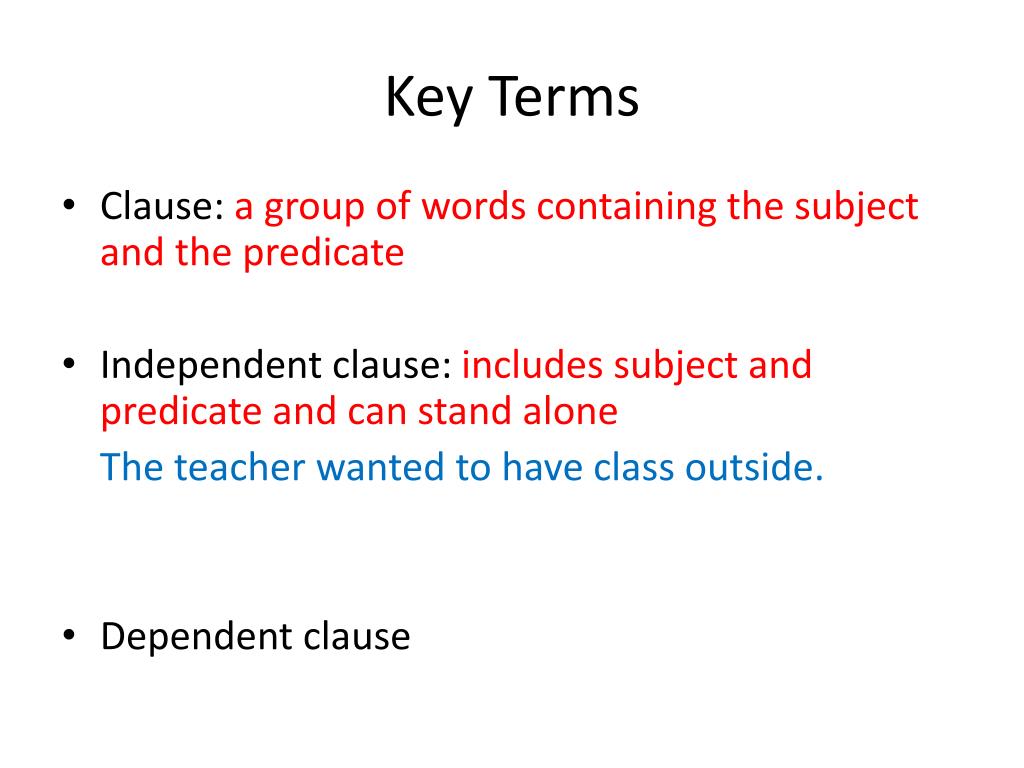 Key Terms

• Clause: a group of words containing the subject and the predicate

• Independent clause: includes subject and predicate and can stand alone

The teacher wanted to have class outside.

• Dependent clause